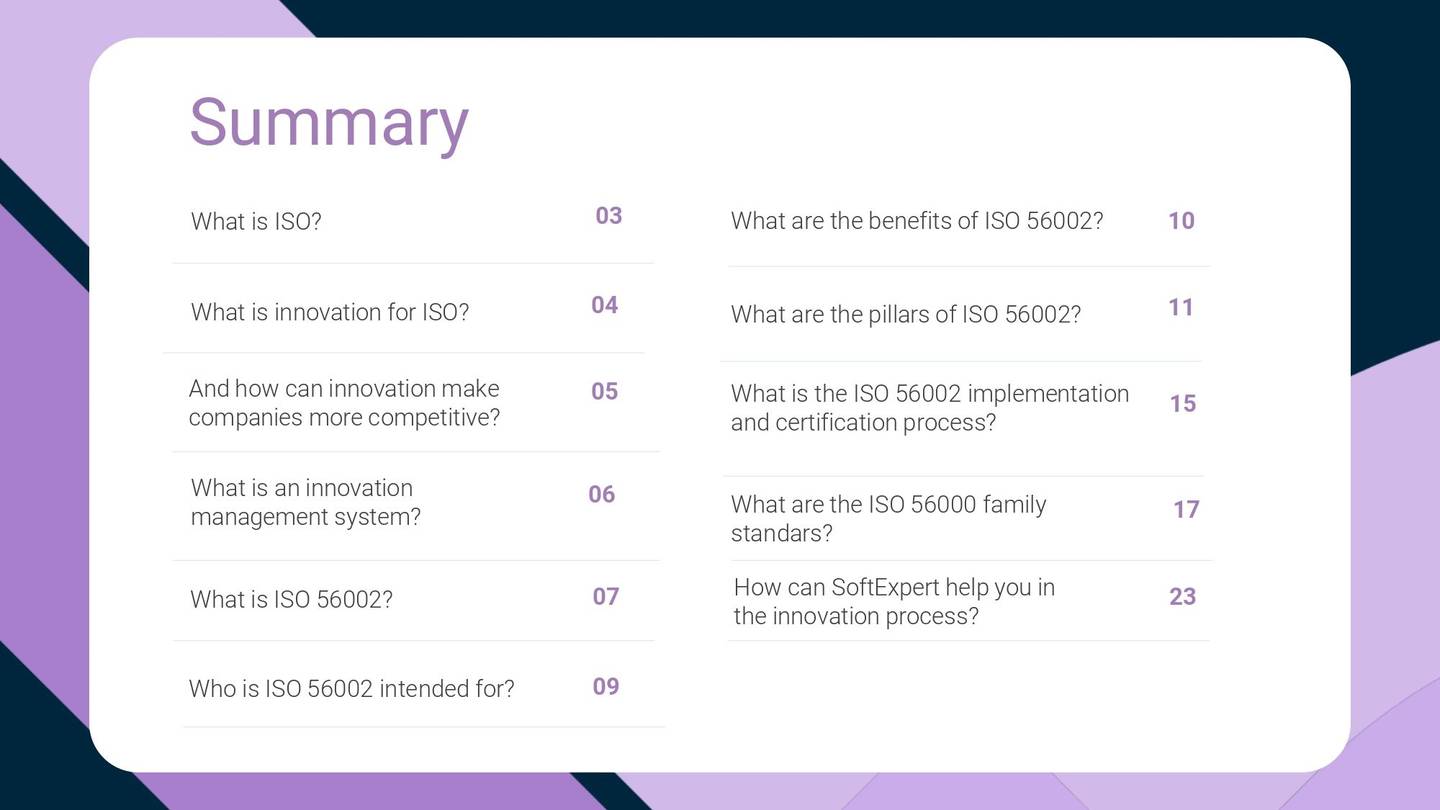 Summary

What is ISO? 03

What is innovation for ISO? 04

And how can innovation make companies more competitive? 05

What is an innovation management system? 06

What is ISO 56002? 07

Who is ISO 56002 intended for? 09

What are the benefits of ISO 56002? 10

What are the pillars of ISO 56002? 11

What is the ISO 56002 implementation and certification process? 15

What are the ISO 56000 family standars? 17

How can SoftExpert help you in the innovation process? 23